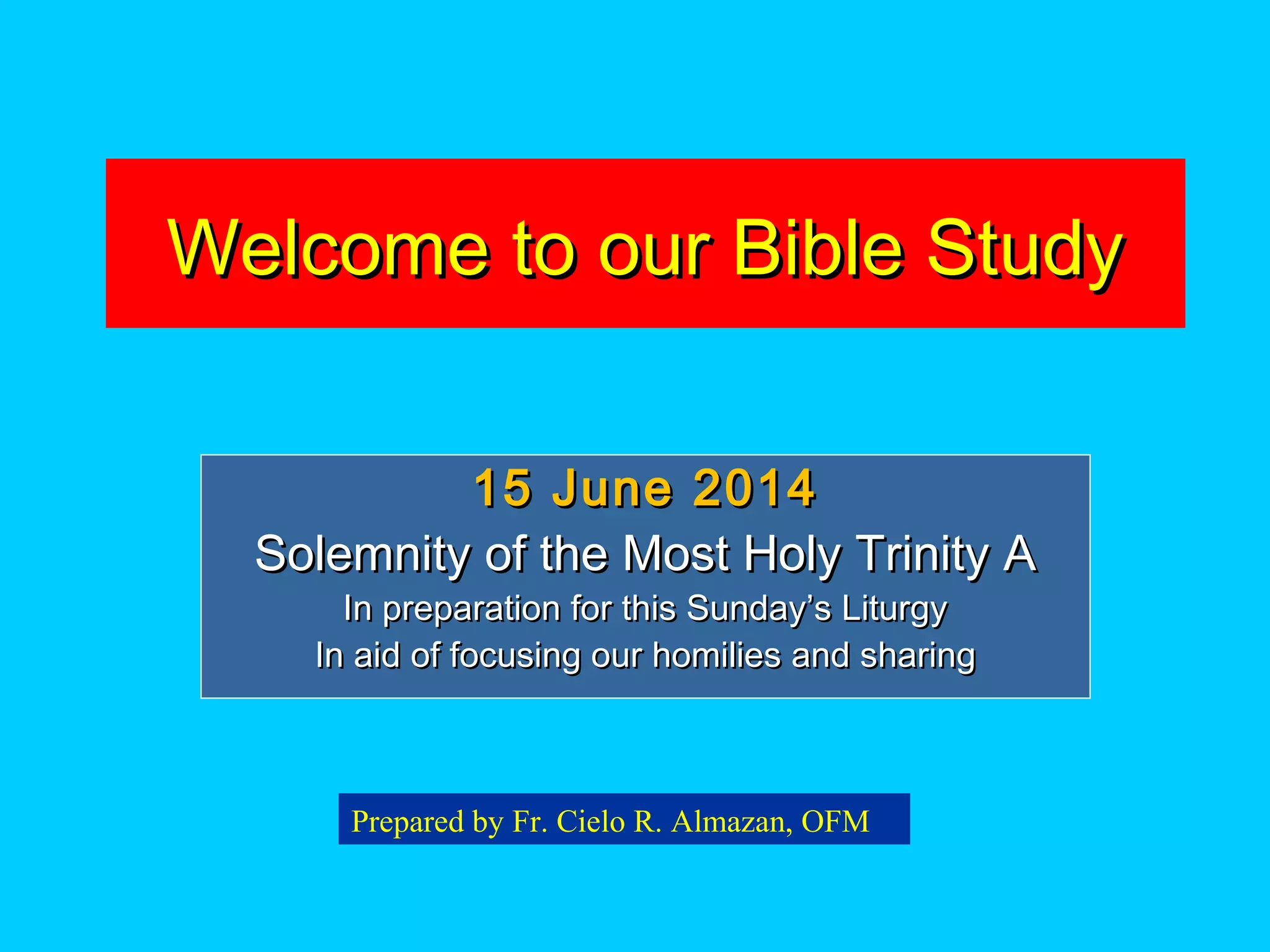 Welcome to our Bible Study

15 June 2014
Solemnity of the Most Holy Trinity A
In preparation for this Sunday's Liturgy
In aid of focusing our homilies and sharing

Prepared by Fr. Cielo R. Almazan, OFM